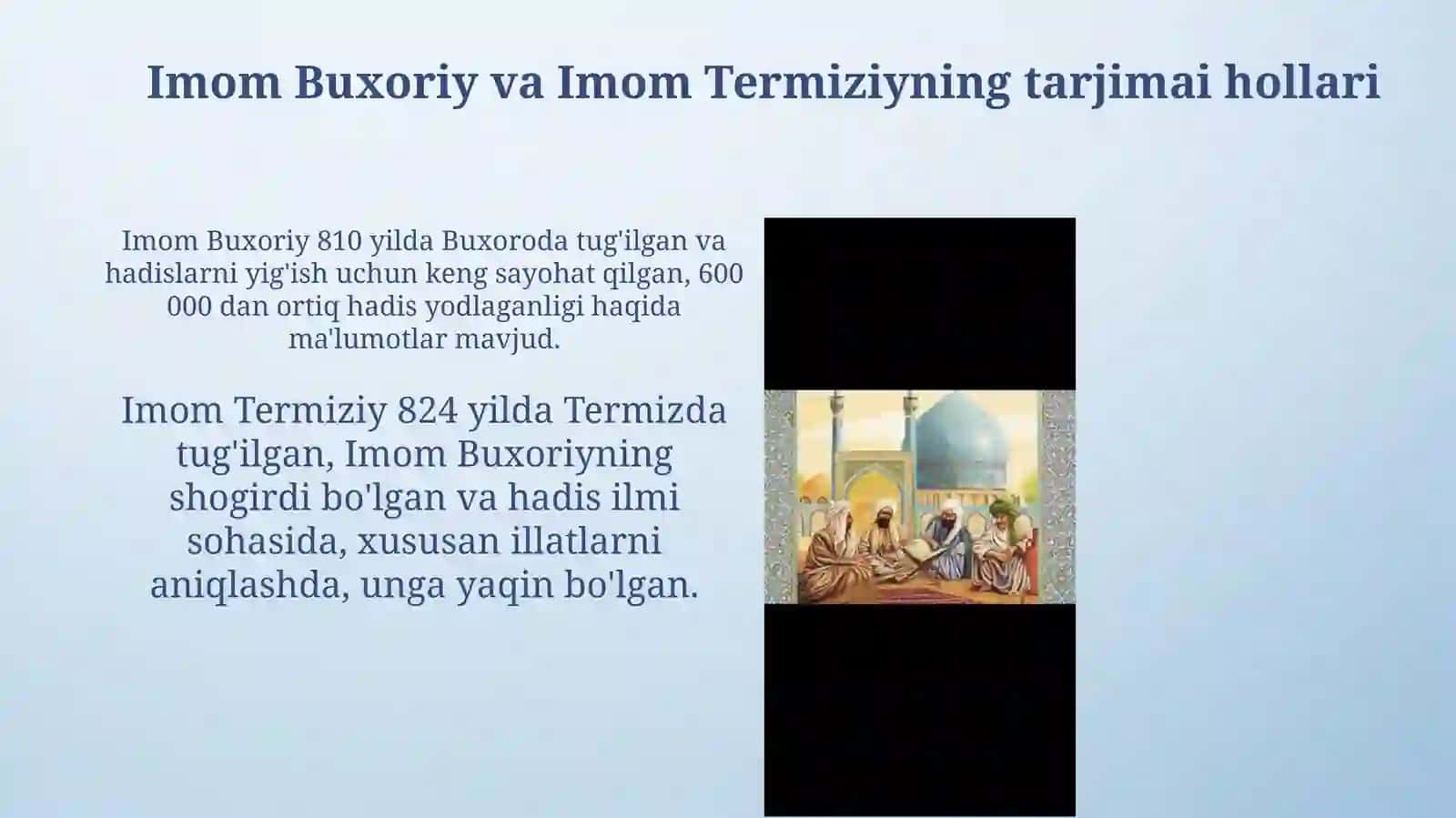 Imom Buxoriy va Imom Termiziyning tarjimai hollari

Imom Buxoriy 810 yilda Buxoroda tug'ilgan va hadislarni yig'ish uchun keng sayohat qilgan, 600 000 dan ortiq hadis yodlaganligi haqida ma'lumotlar mavjud.

Imom Termiziy 824 yilda Termizda tug'ilgan, Imom Buxoriyning shogirdi bo'lgan va hadis ilmi sohasida, xususan illatlarni aniqlashda, unga yaqin bo'lgan.